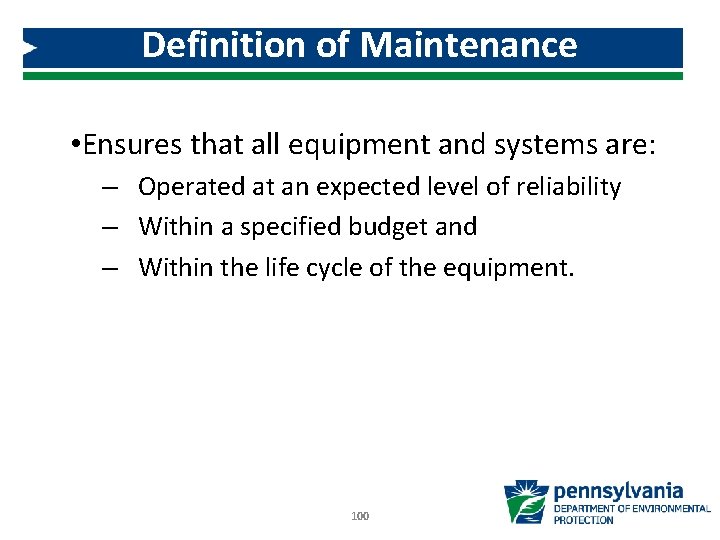 Definition of Maintenance

•Ensures that all equipment and systems are:

– Operated at an expected level of reliability
– Within a specified budget and
– Within the life cycle of the equipment.

100

pennsylvania
DEPARTMENT OF ENVIRONMENTAL PROTECTION